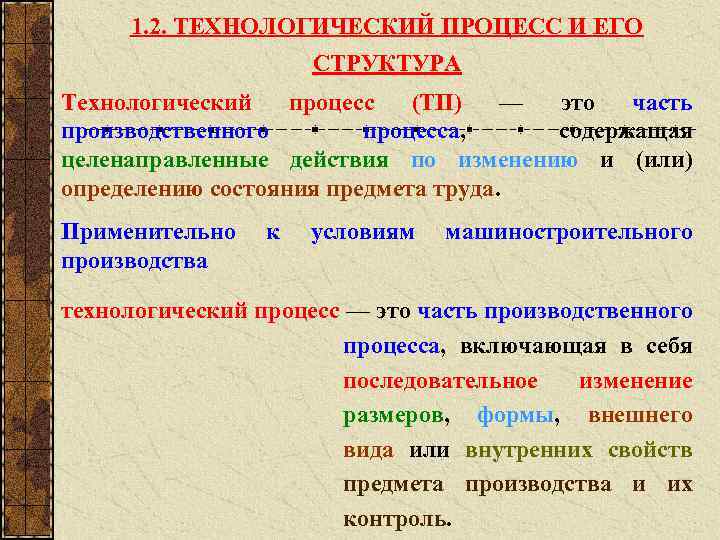 1.2. ТЕХНОЛОГИЧЕСКИЙ ПРОЦЕСС И ЕГО СТРУКТУРА

Технологический процесс (ТП) — это часть производственного процесса, содержащая целенаправленные действия по изменению и (или) определению состояния предмета труда.

Применительно к условиям машиностроительного производства

технологический процесс — это часть производственного процесса, включающая в себя последовательное изменение размеров, формы, внешнего вида или внутренних свойств предмета производства и их контроль.